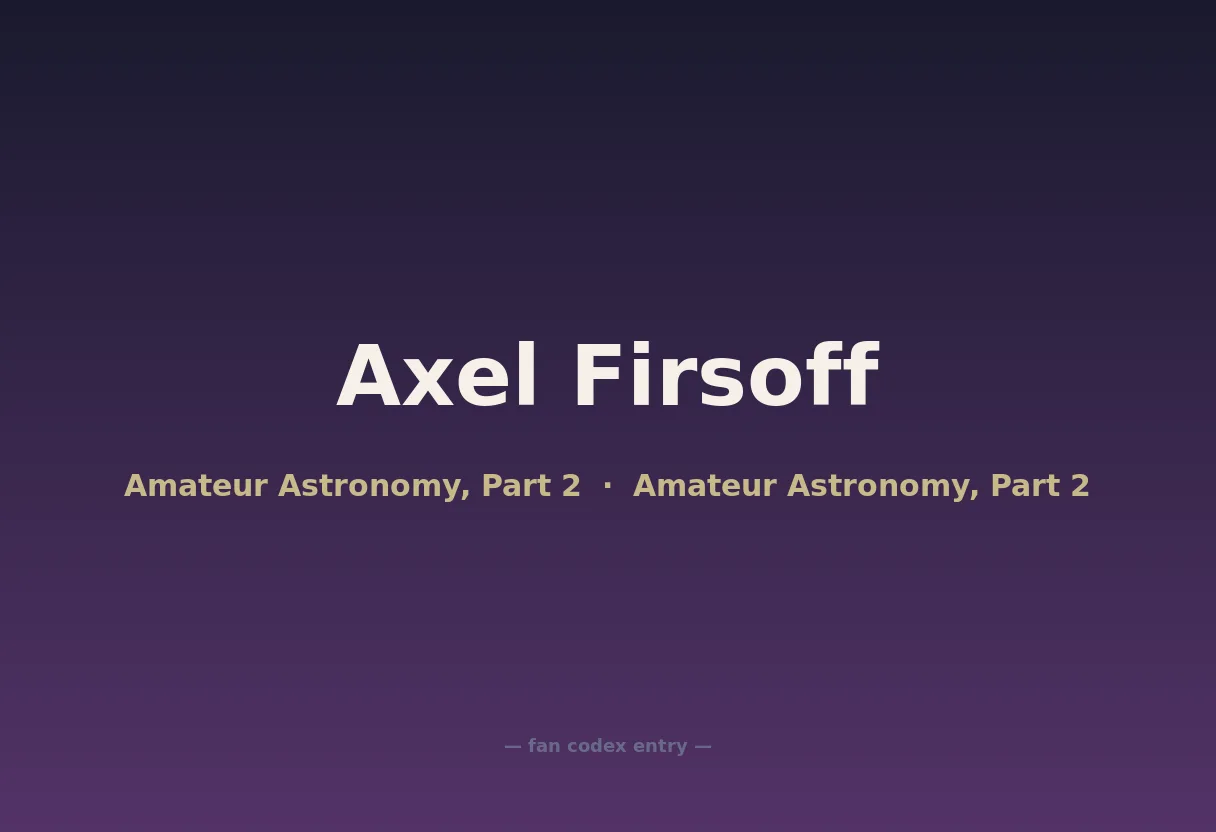 Axel Firsoff

Amateur Astronomy, Part 2 · Amateur Astronomy, Part 2

— fan codex entry —